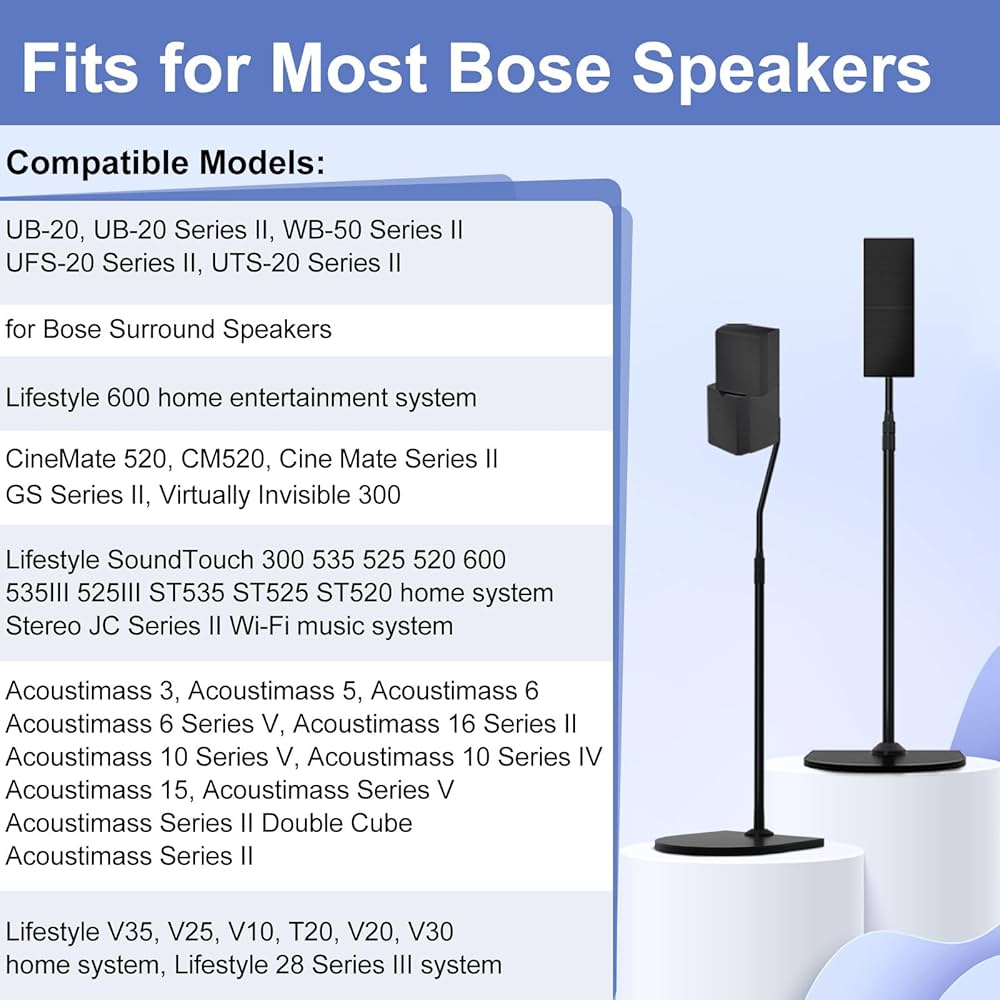 Fits for Most Bose Speakers

Compatible Models:

UB-20, UB-20 Series II, WB-50 Series II
UFS-20 Series II, UTS-20 Series II

for Bose Surround Speakers

Lifestyle 600 home entertainment system

CineMate 520, CM520, Cine Mate Series II
GS Series II, Virtually Invisible 300

Lifestyle SoundTouch 300 535 525 520 600
535III 525III ST535 ST525 ST520 home system
Stereo JC Series II Wi-Fi music system

Acoustimass 3, Acoustimass 5, Acoustimass 6
Acoustimass 6 Series V, Acoustimass 16 Series II
Acoustimass 10 Series V, Acoustimass 10 Series IV
Acoustimass 15, Acoustimass Series V
Acoustimass Series II Double Cube
Acoustimass Series II

Lifestyle V35, V25, V10, T20, V20, V30
home system, Lifestyle 28 Series III system